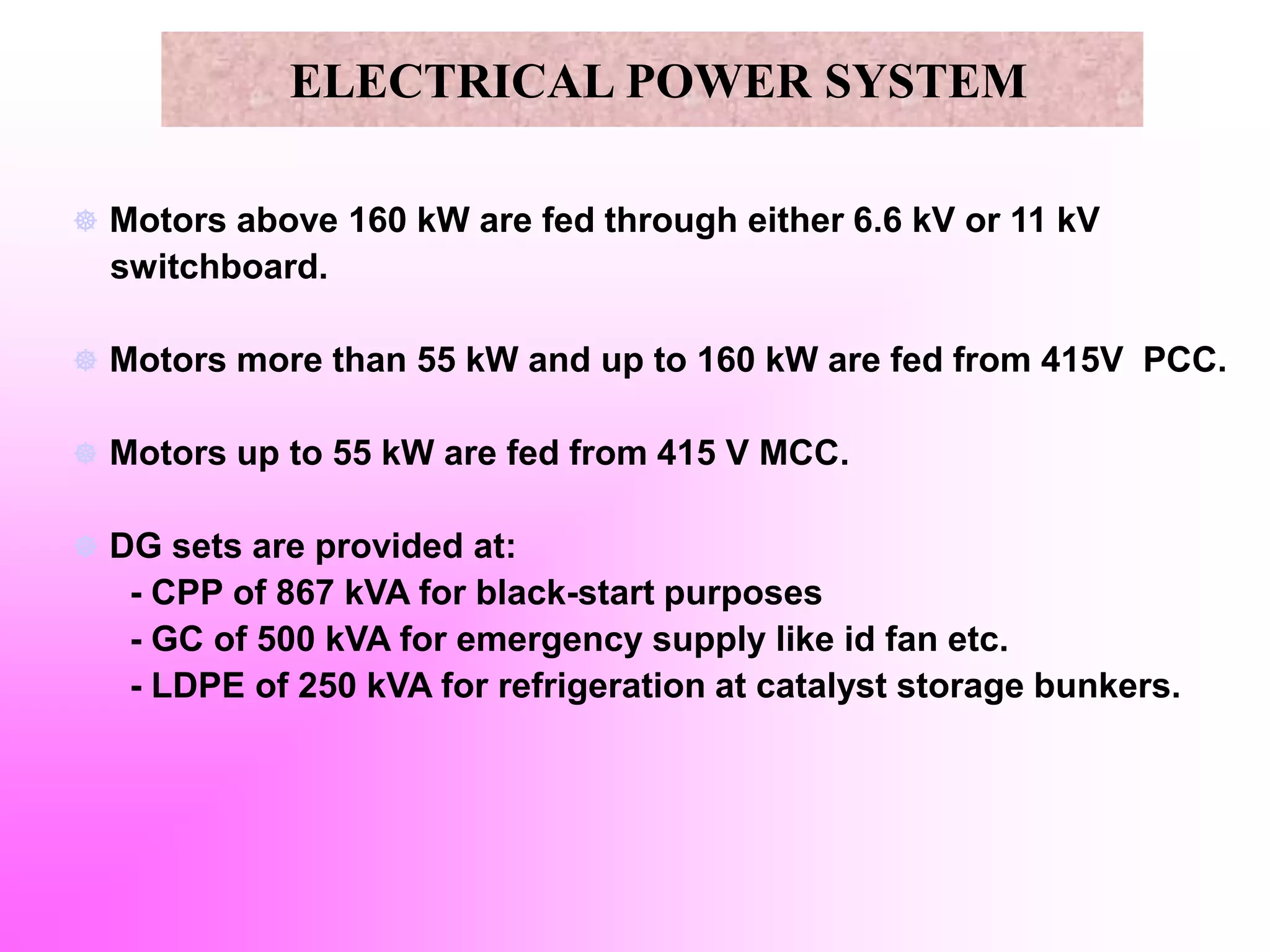 ELECTRICAL POWER SYSTEM

Motors above 160 kW are fed through either 6.6 kV or 11 kV switchboard.

Motors more than 55 kW and up to 160 kW are fed from 415V PCC.

Motors up to 55 kW are fed from 415 V MCC.

DG sets are provided at:
- CPP of 867 kVA for black-start purposes
- GC of 500 kVA for emergency supply like id fan etc.
- LDPE of 250 kVA for refrigeration at catalyst storage bunkers.